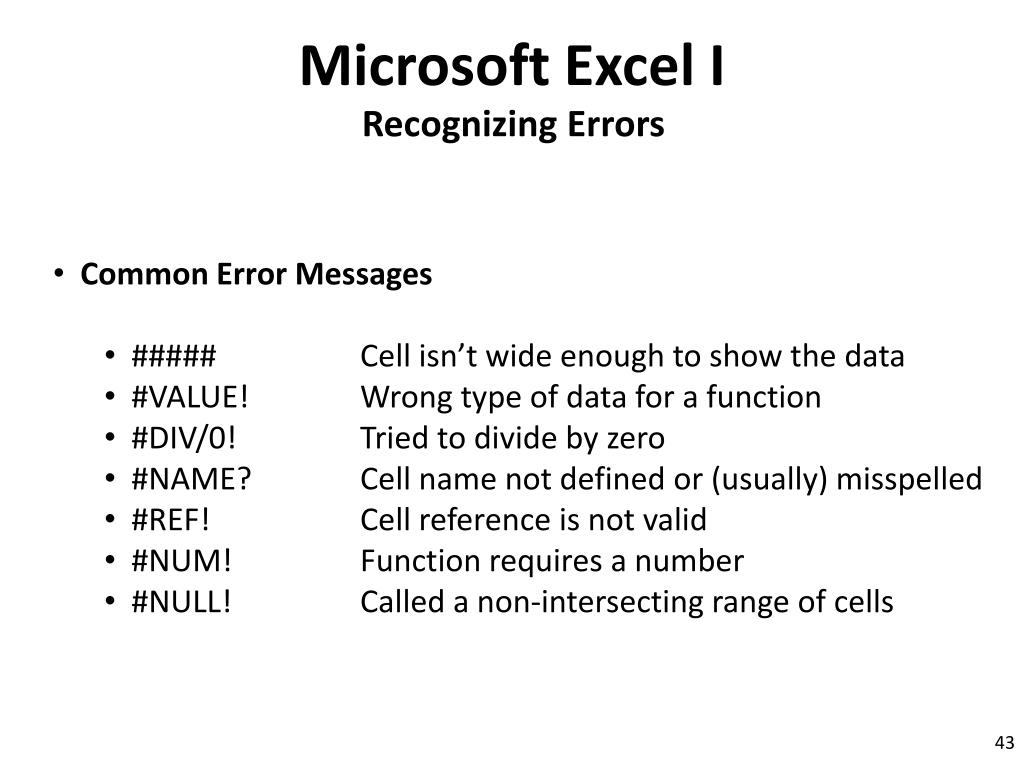 Microsoft Excel I
Recognizing Errors

• Common Error Messages

• ##### Cell isn’t wide enough to show the data
• #VALUE! Wrong type of data for a function
• #DIV/0! Tried to divide by zero
• #NAME? Cell name not defined or (usually) misspelled
• #REF! Cell reference is not valid
• #NUM! Function requires a number
• #NULL! Called a non-intersecting range of cells

43